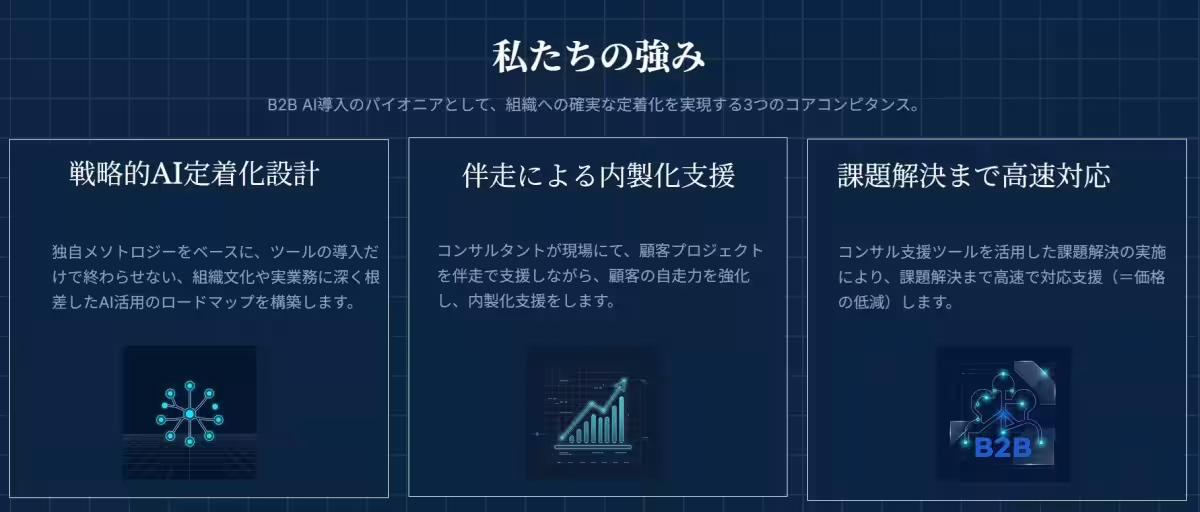 私たちの強み

B2B AI導入のパイオニアとして、組織への確実な定着化を実現する3つのコアコンピタンス。

戦略的AI定着化設計

独自メソトロジーをベースに、ツールの導入だけで終わらせない、組織文化や実業務に深く根差したAI活用のロードマップを構築します。

伴走による内製化支援

コンサルタントが現場にて、顧客プロジェクトを伴走で支援しながら、顧客の自走力を強化し、内製化支援をします。

課題解決まで高速対応

コンサル支援ツールを活用した課題解決の実施により、課題解決まで高速で対応支援（＝価格の低減）します。

B2B